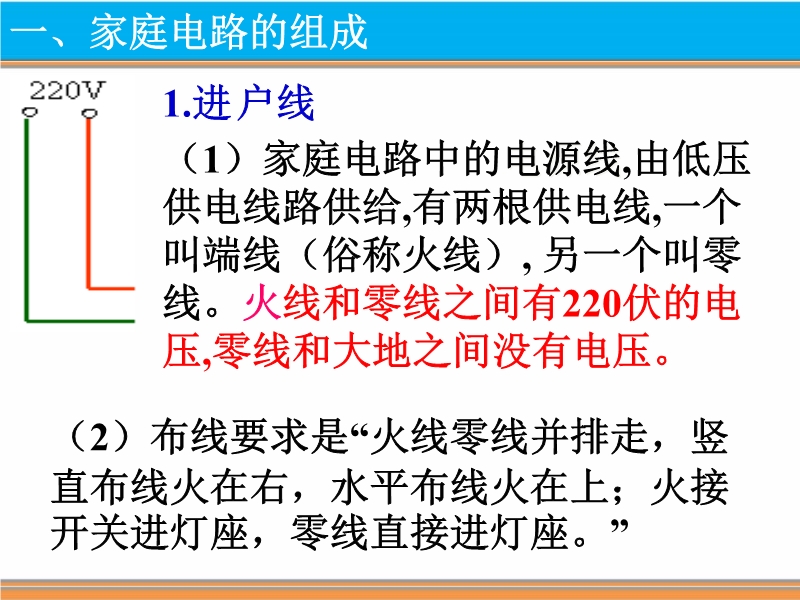 一、家庭电路的组成

220V

1.进户线

（1）家庭电路中的电源线,由低压供电线路供给,有两根供电线,一个叫端线（俗称火线）, 另一个叫零线。火线和零线之间有220伏的电压,零线和大地之间没有电压。

（2）布线要求是“火线零线并排走，竖直布线火在右，水平布线火在上；火接开关进灯座，零线直接进灯座。”